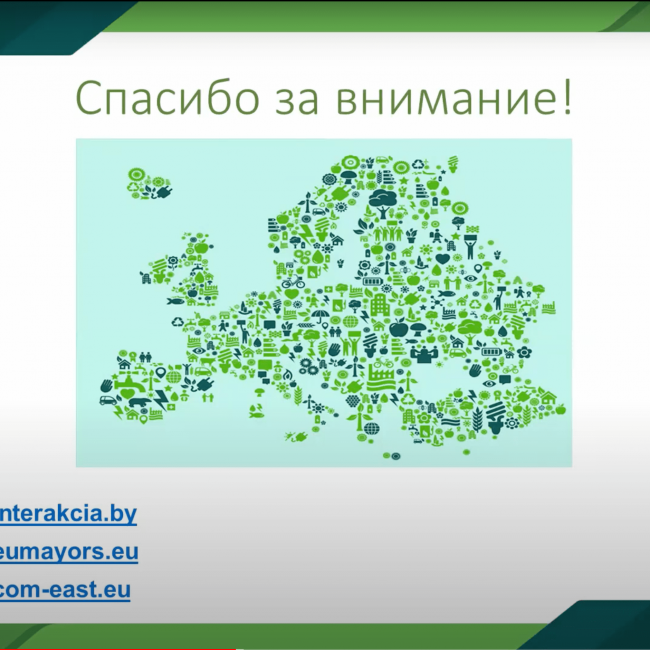 Спасибо за внимание!

nterakcia.by

eumayors.eu

com-east.eu